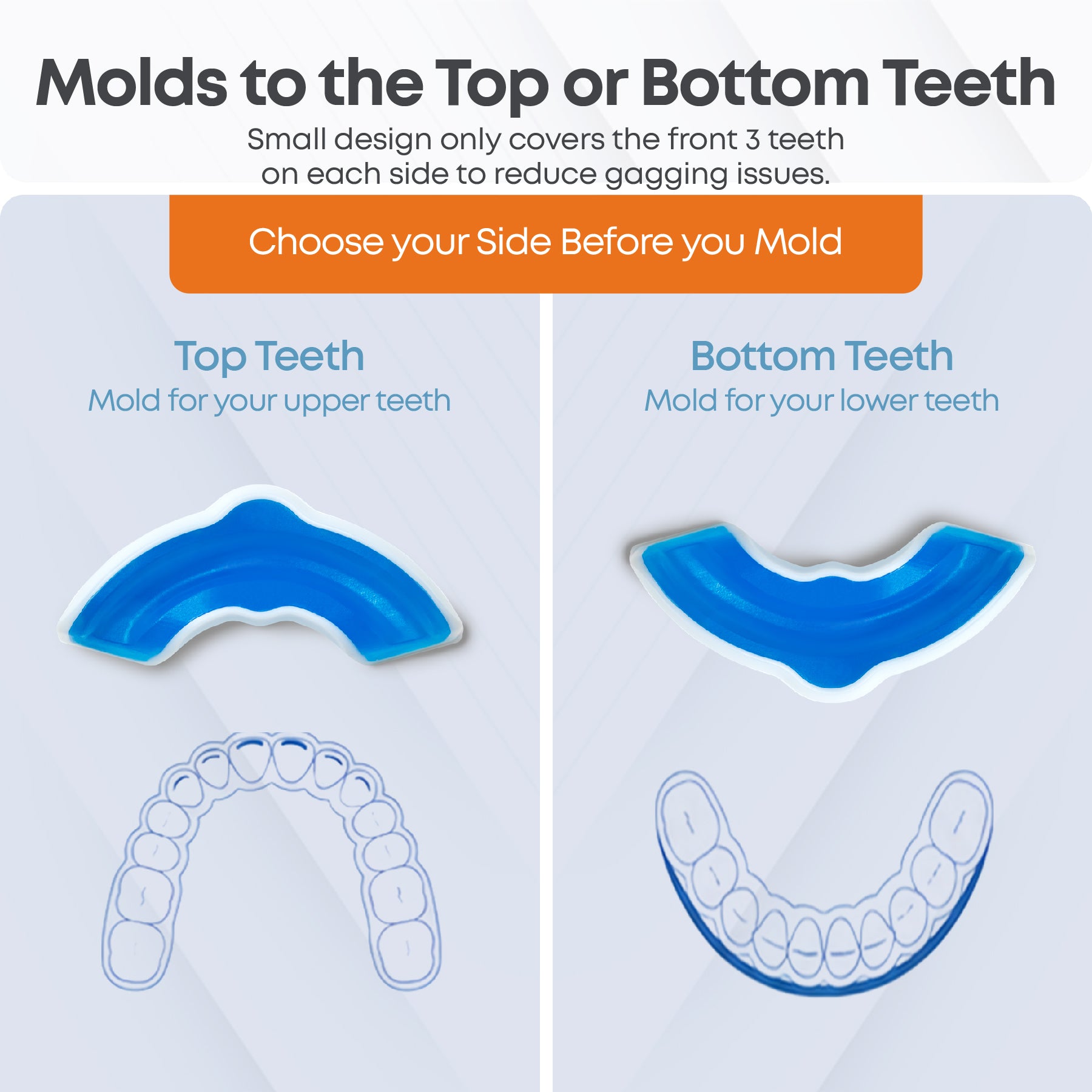 Molds to the Top or Bottom Teeth

Small design only covers the front 3 teeth on each side to reduce gagging issues.

Choose your Side Before you Mold

Top Teeth
Mold for your upper teeth

Bottom Teeth
Mold for your lower teeth